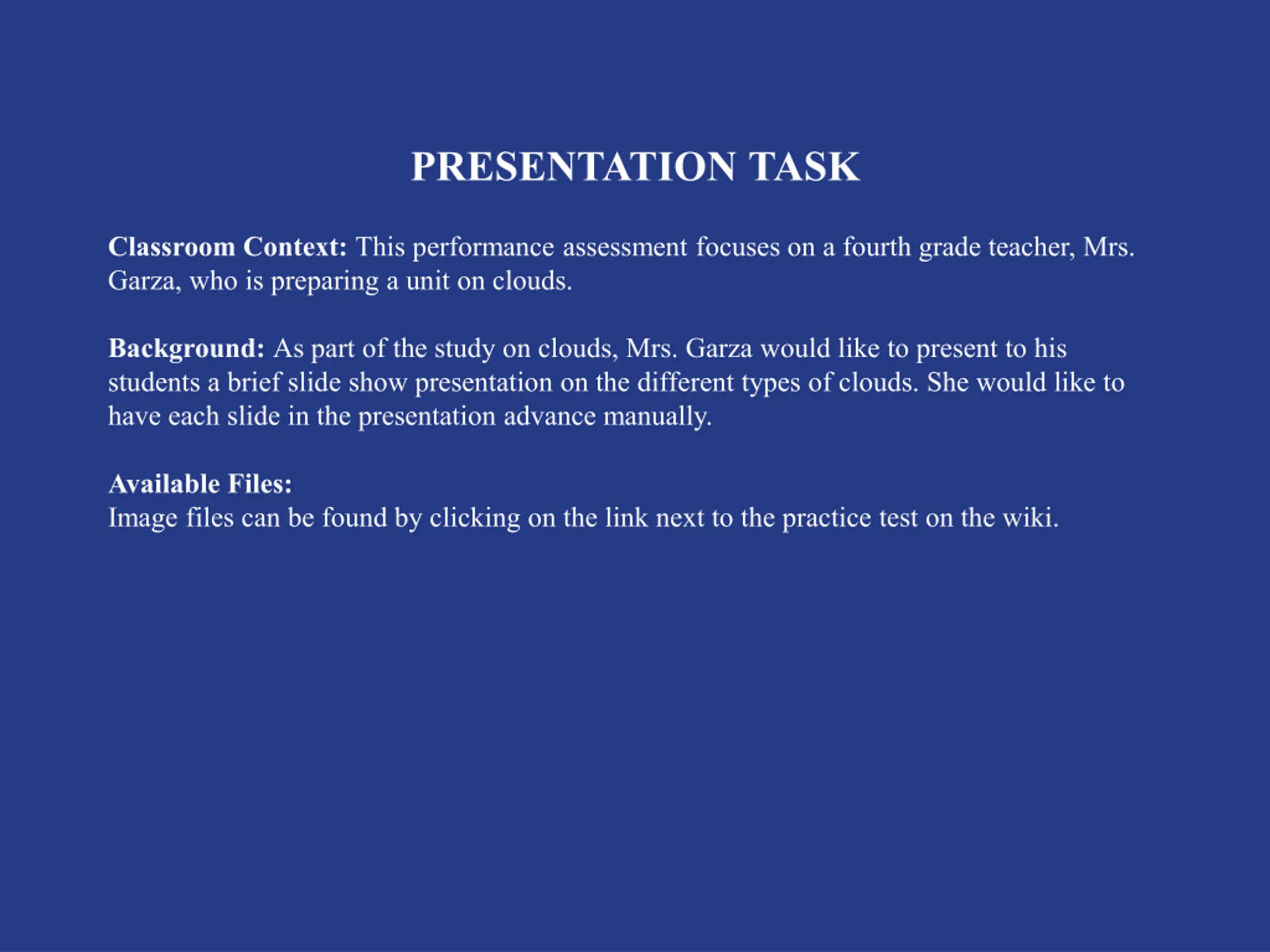 PRESENTATION TASK

Classroom Context: This performance assessment focuses on a fourth grade teacher, Mrs. Garza, who is preparing a unit on clouds.

Background: As part of the study on clouds, Mrs. Garza would like to present to his students a brief slide show presentation on the different types of clouds. She would like to have each slide in the presentation advance manually.

Available Files:
Image files can be found by clicking on the link next to the practice test on the wiki.